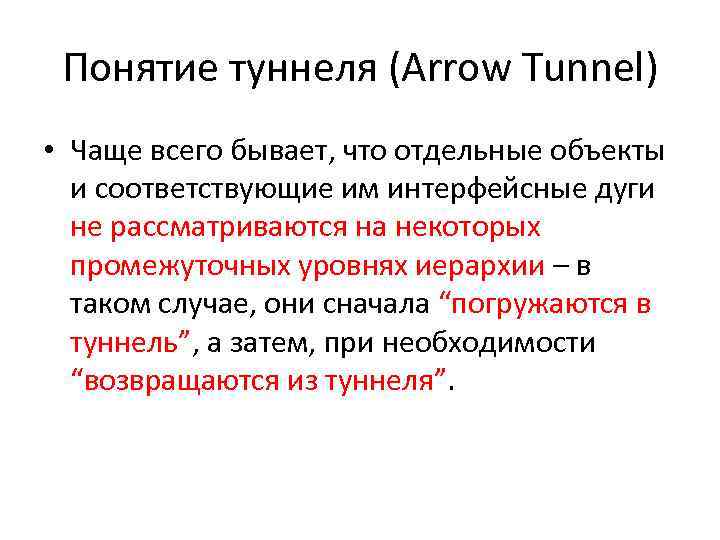 Понятие туннеля (Arrow Tunnel)

• Чаще всего бывает, что отдельные объекты и соответствующие им интерфейсные дуги не рассматриваются на некоторых промежуточных уровнях иерархии – в таком случае, они сначала “погружаются в туннель”, а затем, при необходимости “возвращаются из туннеля”.